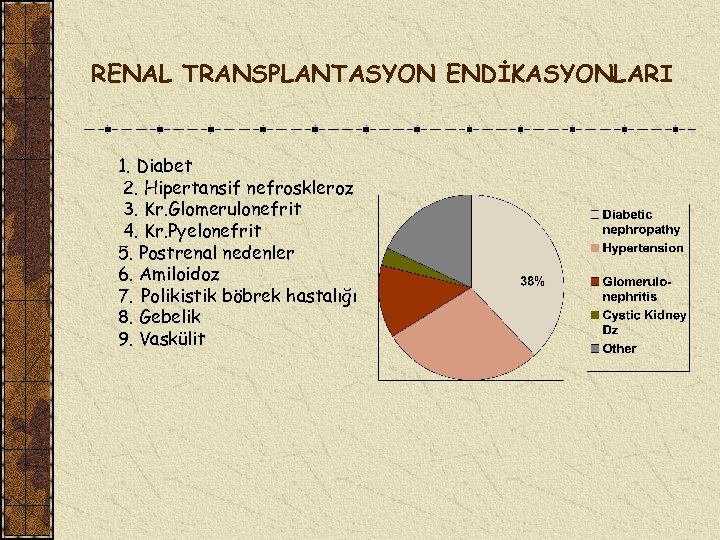 RENAL TRANSPLANTASYON ENDİKASYONLARI

1. Diabet
2. Hipertansif nefroskleroz
3. Kr.Glomerulonefrit
4. Kr.Pyelonefrit
5. Postrenal nedenler
6. Amiloidoz
7. Polikistik böbrek hastalığı
8. Gebelik
9. Vaskülit

38%

Diabetic nephropathy
Hypertension
Glomerulo-nephritis
Cystic Kidney Dz
Other